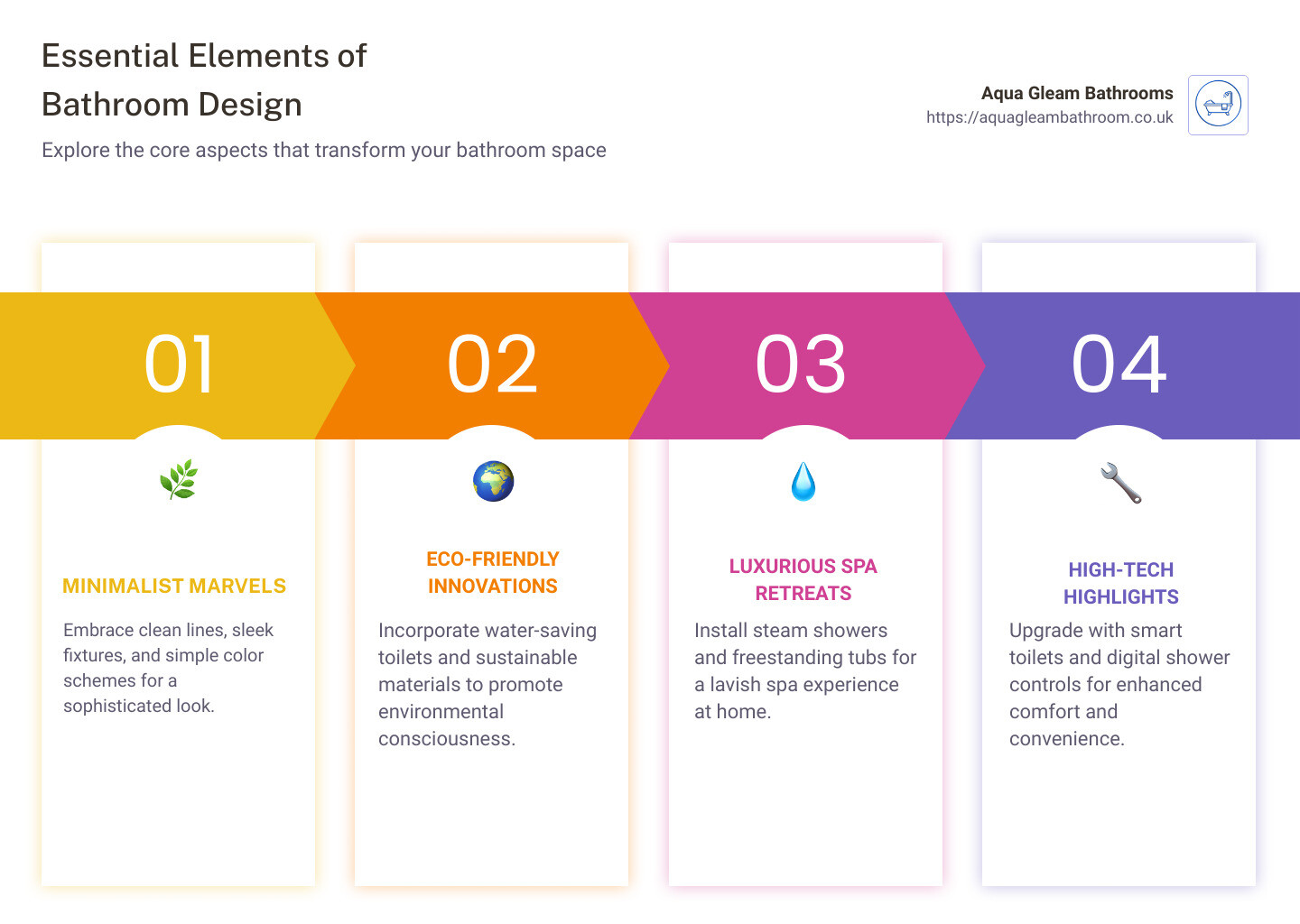 Essential Elements of Bathroom Design

Explore the core aspects that transform your bathroom space

Aqua Gleam Bathrooms
https://aquagleambathroom.co.uk

01

MINIMALIST MARVELS

Embrace clean lines, sleek fixtures, and simple color schemes for a sophisticated look.

02

ECO-FRIENDLY INNOVATIONS

Incorporate water-saving toilets and sustainable materials to promote environmental consciousness.

03

LUXURIOUS SPA RETREATS

Install steam showers and freestanding tubs for a lavish spa experience at home.

04

HIGH-TECH HIGHLIGHTS

Upgrade with smart toilets and digital shower controls for enhanced comfort and convenience.